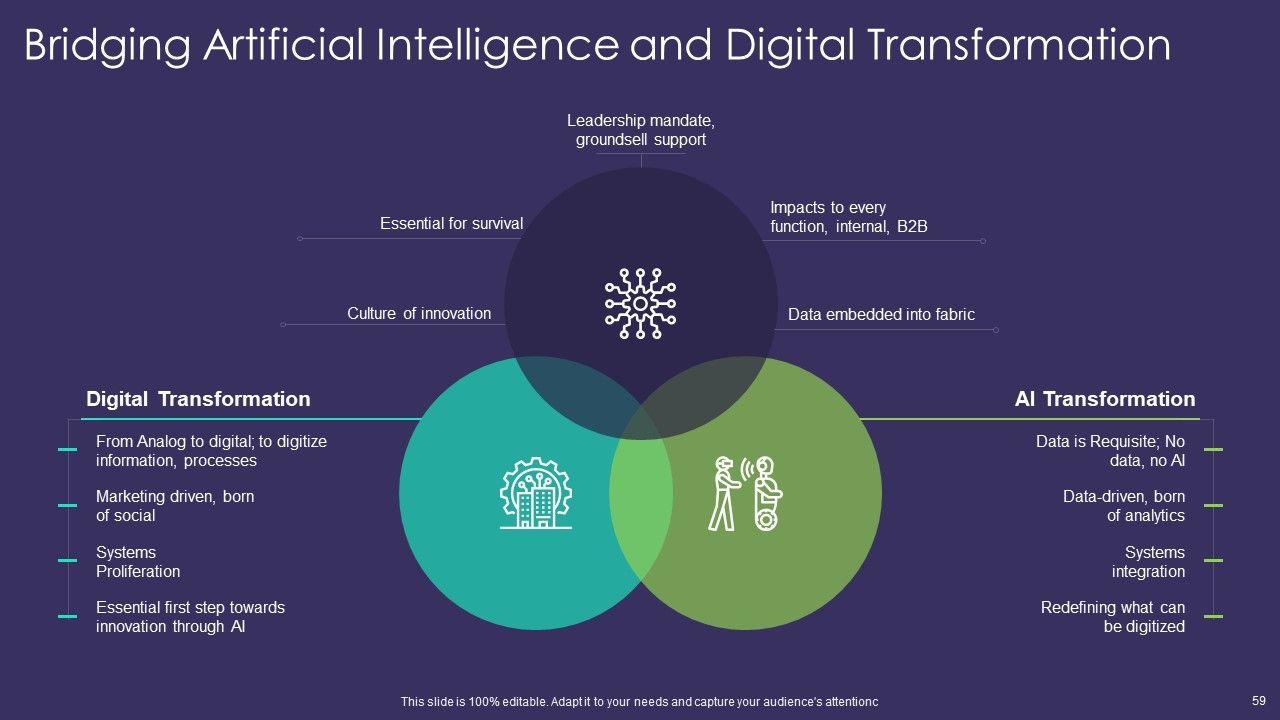 Bridging Artificial Intelligence and Digital Transformation

Leadership mandate, groundsell support

Essential for survival

Impacts to every function, internal, B2B

Culture of innovation

Data embedded into fabric

Digital Transformation

From Analog to digital; to digitize information, processes

Marketing driven, born of social

Systems Proliferation

Essential first step towards innovation through AI

AI Transformation

Data is Requisite; No data, no AI

Data-driven, born of analytics

Systems integration

Redefining what can be digitized

This slide is 100% editable. Adapt it to your needs and capture your audience's attentionc

59